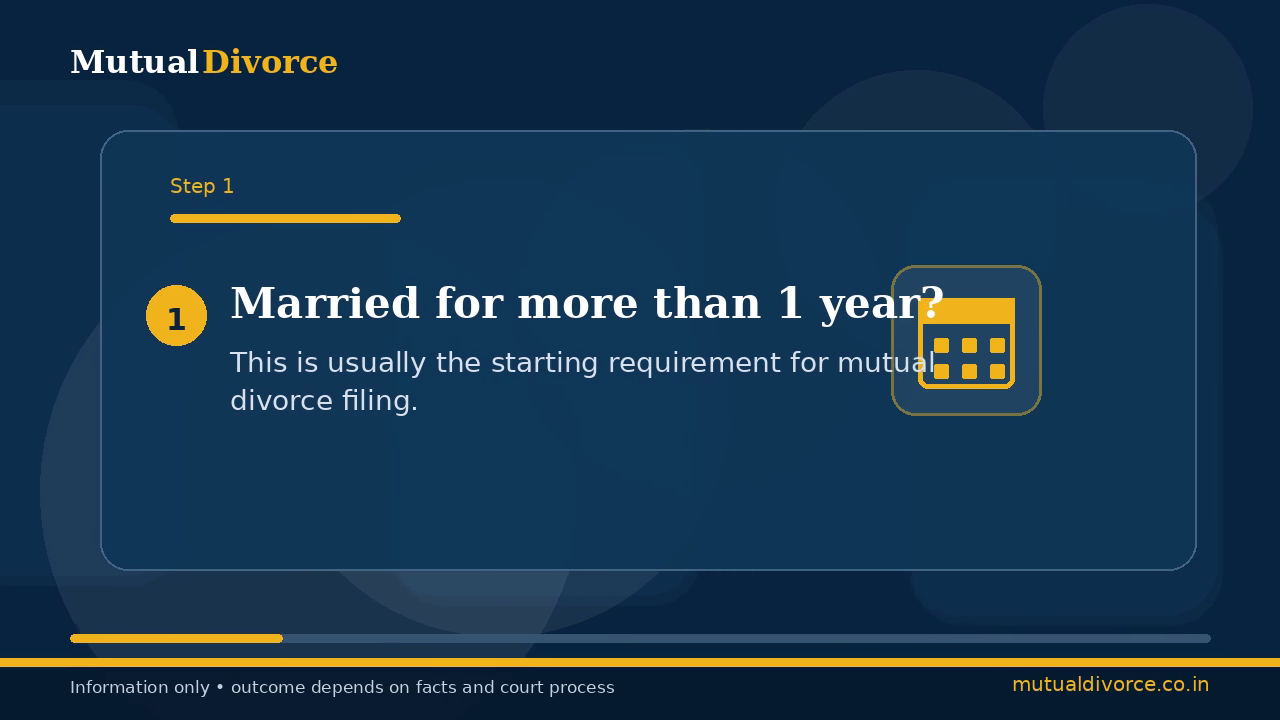 Mutual Divorce

Step 1

1

Married for more than 1 year?

This is usually the starting requirement for mutual divorce filing.

Information only • outcome depends on facts and court process

mutualdivorce.co.in